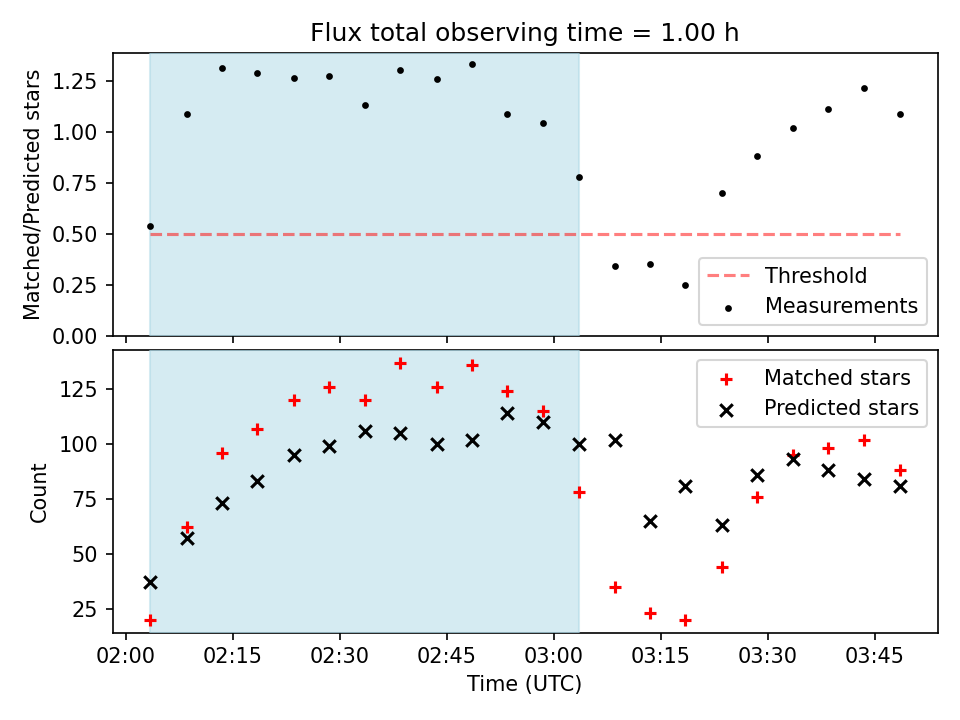 Flux total observing time = 1.00 h

Matched/Predicted stars

1.25
1.00
0.75
0.50
0.25
0.00

Threshold
Measurements

Count

125
100
75
50
25

Matched stars
Predicted stars

02:00
02:15
02:30
02:45
03:00
03:15
03:30
03:45

Time (UTC)